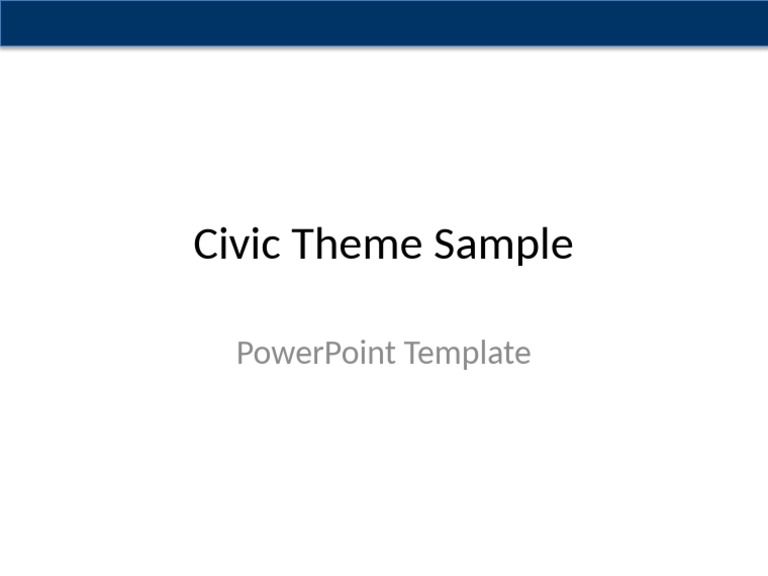 Civic Theme Sample

PowerPoint Template